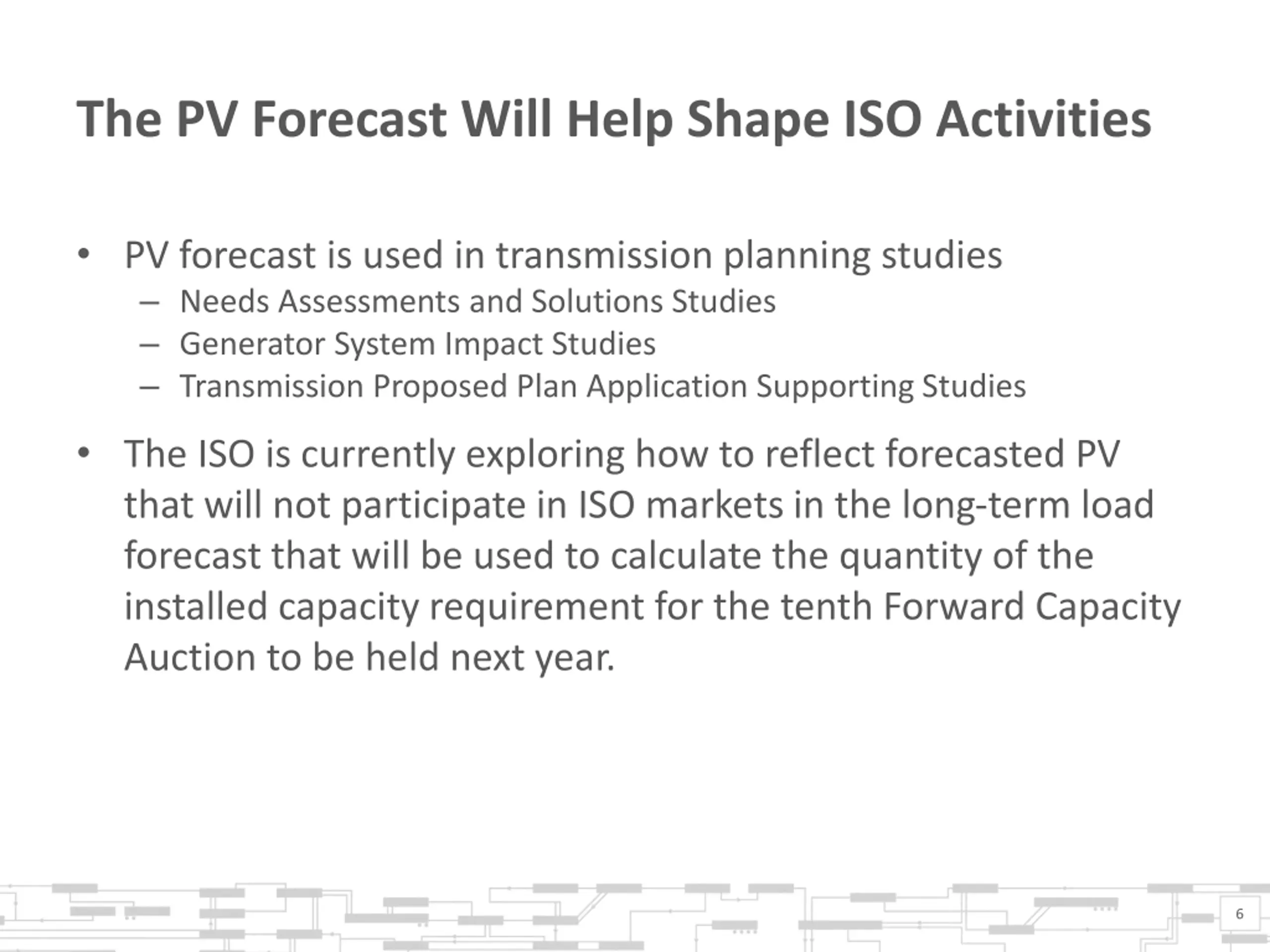 The PV Forecast Will Help Shape ISO Activities

• PV forecast is used in transmission planning studies
– Needs Assessments and Solutions Studies
– Generator System Impact Studies
– Transmission Proposed Plan Application Supporting Studies

• The ISO is currently exploring how to reflect forecasted PV that will not participate in ISO markets in the long-term load forecast that will be used to calculate the quantity of the installed capacity requirement for the tenth Forward Capacity Auction to be held next year.

6